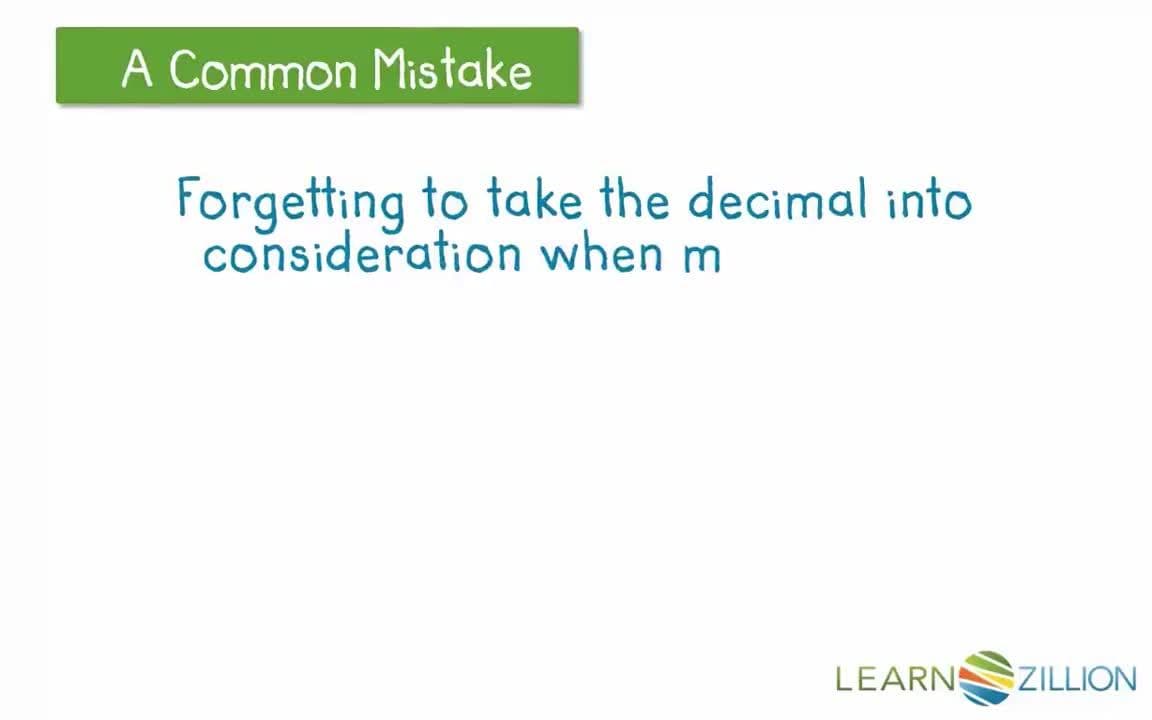 A Common Mistake

Forgetting to take the decimal into consideration when m

LEARNZILLION